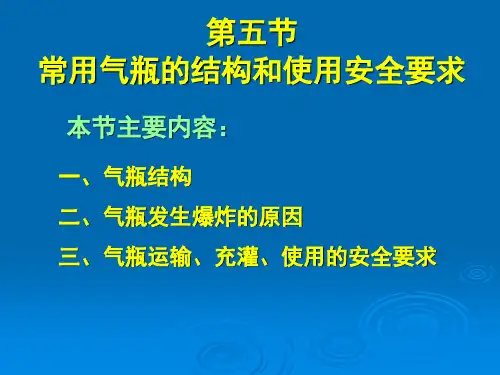 第五节
常用气瓶的结构和使用安全要求

本节主要内容：

一、气瓶结构

二、气瓶发生爆炸的原因

三、气瓶运输、充灌、使用的安全要求